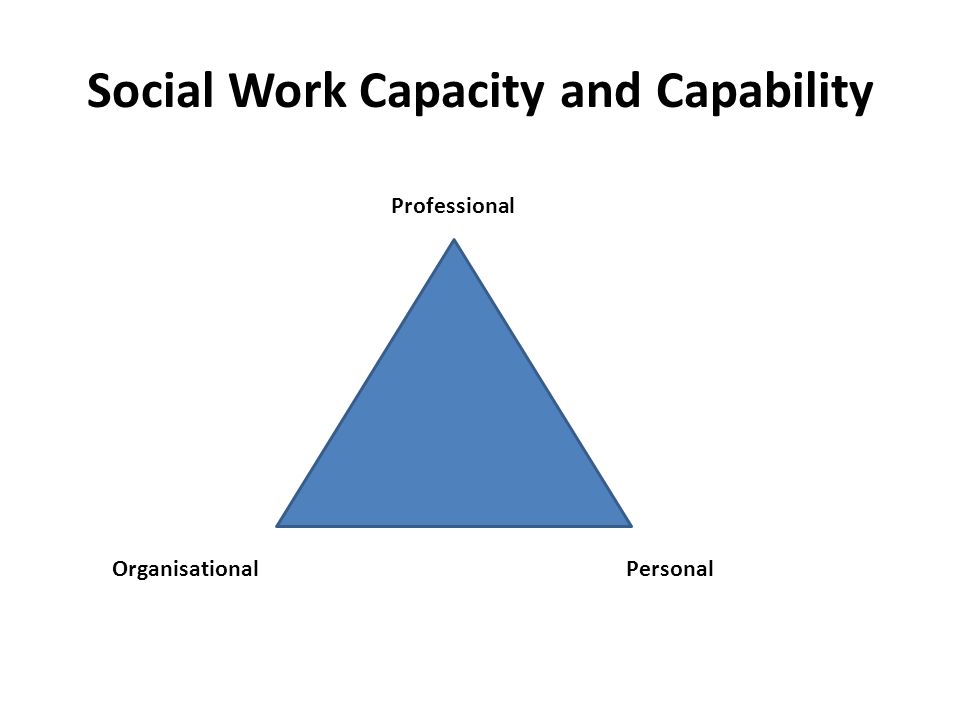 Social Work Capacity and Capability

Professional

Organisational

Personal